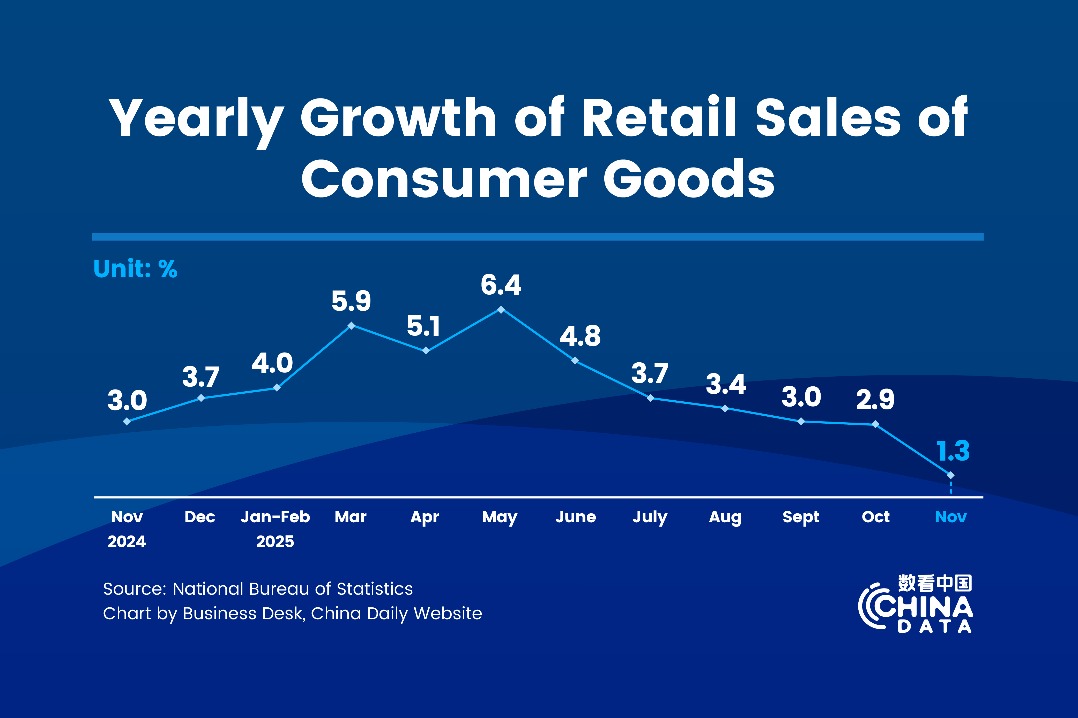 Yearly Growth of Retail Sales of Consumer Goods

Unit: %

3.0
3.7
4.0
5.9
5.1
6.4
4.8
3.7
3.4
3.0
2.9
1.3

Nov 2024
Dec
Jan-Feb 2025
Mar
Apr
May
June
July
Aug
Sept
Oct
Nov

Source: National Bureau of Statistics
Chart by Business Desk, China Daily Website

数看中国
CHINA DATA